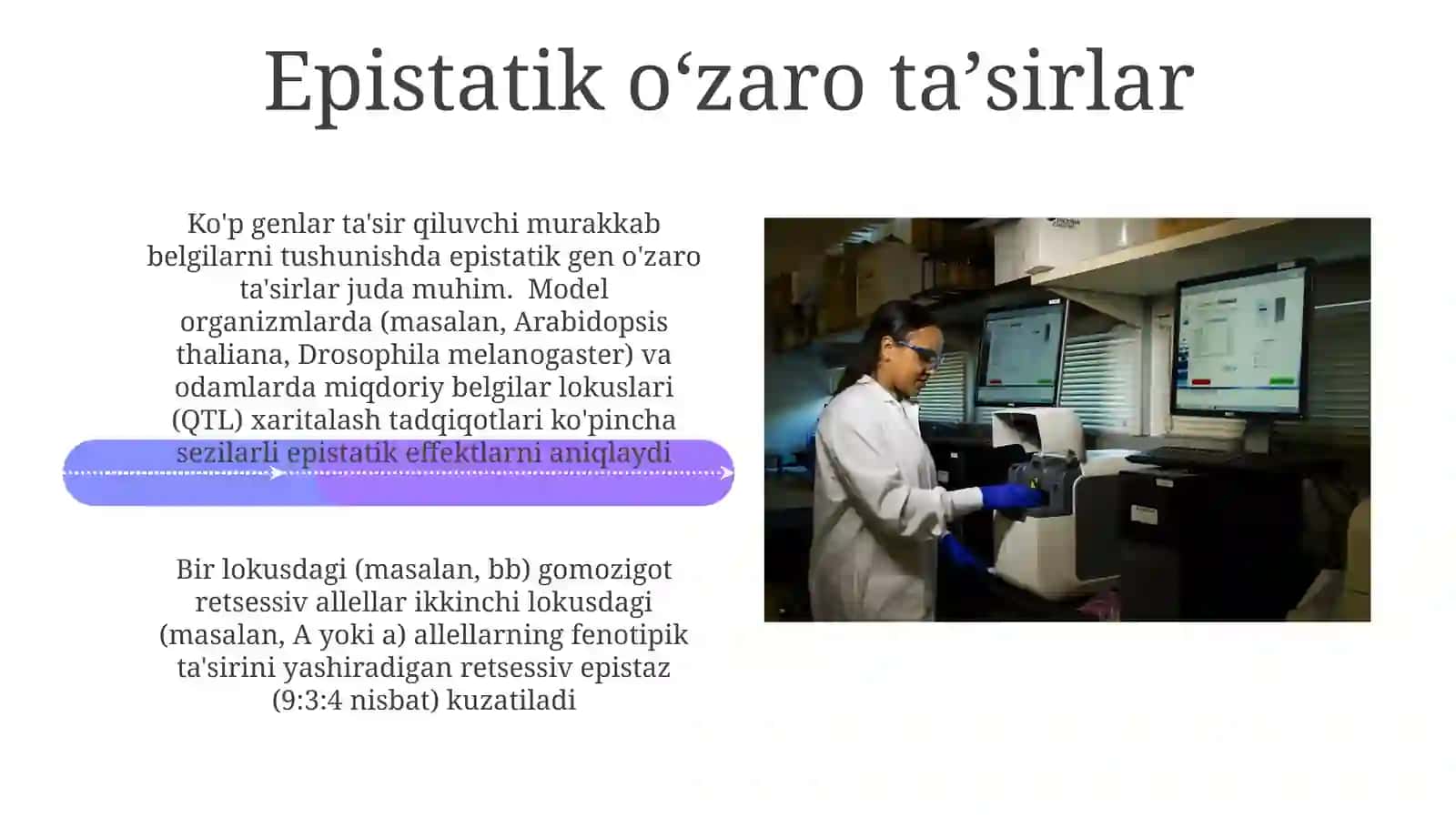 Epistatik o‘zaro ta’sirlar

Ko'p genlar ta'sir qiluvchi murakkab belgilarni tushunishda epistatik gen o'zaro ta'sirlar juda muhim. Model organizmlarda (masalan, Arabidopsis thaliana, Drosophila melanogaster) va odamlarda miqdoriy belgilar lokuslari (QTL) xaritalash tadqiqotlari ko'pincha sezilarli epistatik effektlarni aniqlaydi

Bir lokusdagi (masalan, bb) gomozigot retsessiv allellar ikkinchi lokusdagi (masalan, A yoki a) allellarning fenotipik ta'sirini yashiradigan retsessiv epistaz (9:3:4 nisbat) kuzatiladi